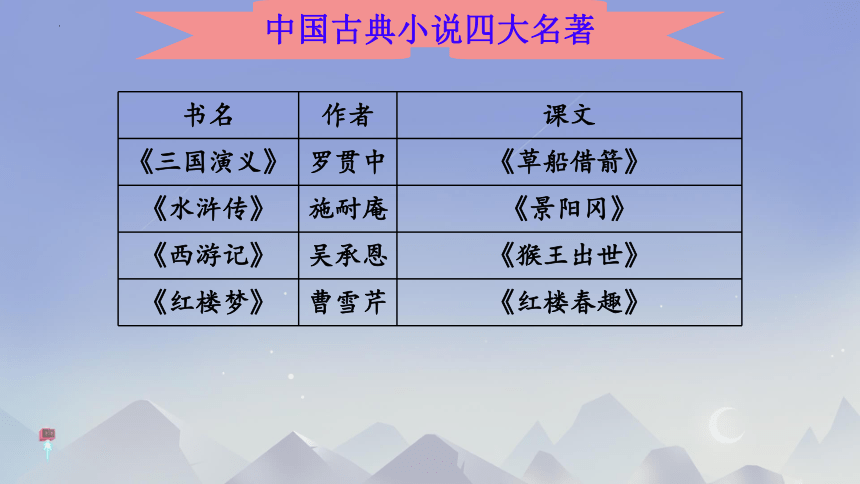 中国古典小说四大名著

| 书名 | 作者 | 课文 |
|---|---|---|
| 《三国演义》 | 罗贯中 | 《草船借箭》 |
| 《水浒传》 | 施耐庵 | 《景阳冈》 |
| 《西游记》 | 吴承恩 | 《猴王出世》 |
| 《红楼梦》 | 曹雪芹 | 《红楼春趣》 |